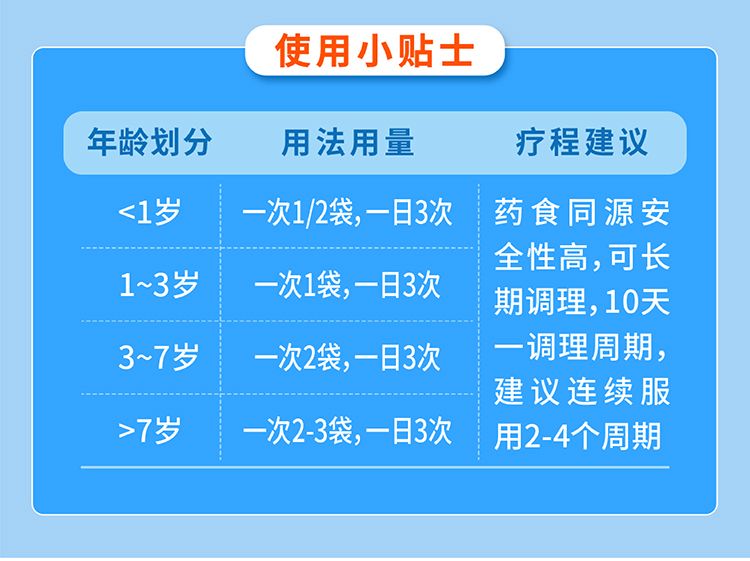 使用小贴士

| 年龄划分 | 用法用量 | 疗程建议 |
|---|---|---|
| <1岁 | 一次1/2袋，一日3次 | 药食同源安全性高，可长期调理，10天一调理周期，建议连续服用2-4个周期 |
| 1~3岁 | 一次1袋，一日3次 | |
| 3~7岁 | 一次2袋，一日3次 | |
| >7岁 | 一次2-3袋，一日3次 | |